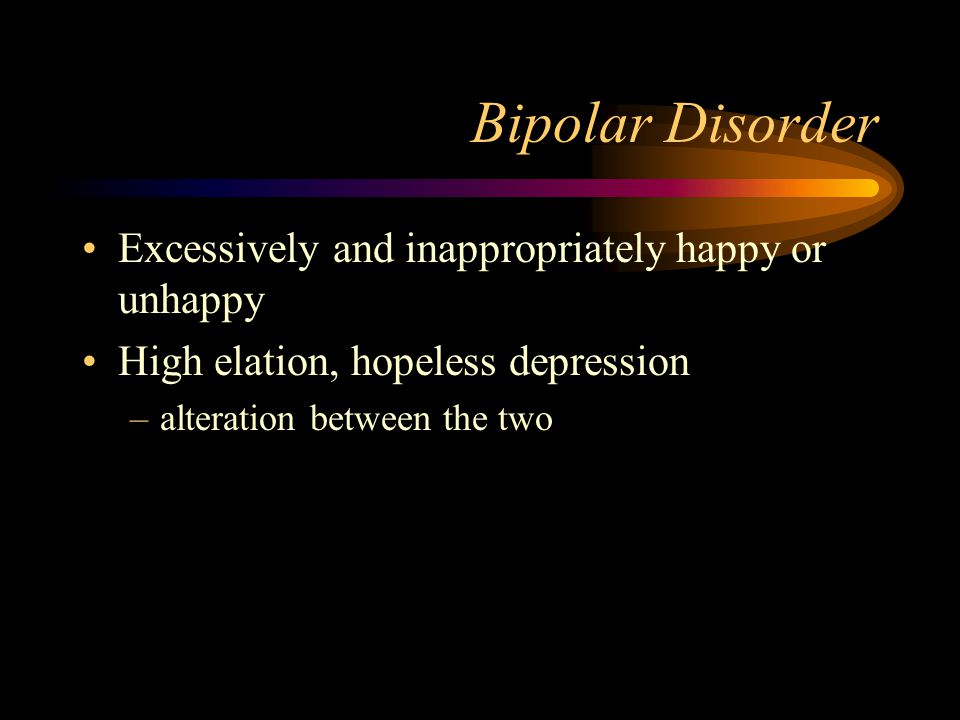 Bipolar Disorder

• Excessively and inappropriately happy or unhappy
• High elation, hopeless depression
– alteration between the two